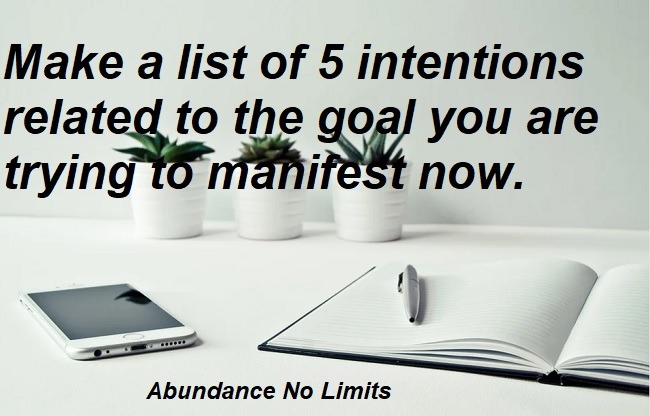 Make a list of 5 intentions related to the goal you are trying to manifest now.

Abundance No Limits